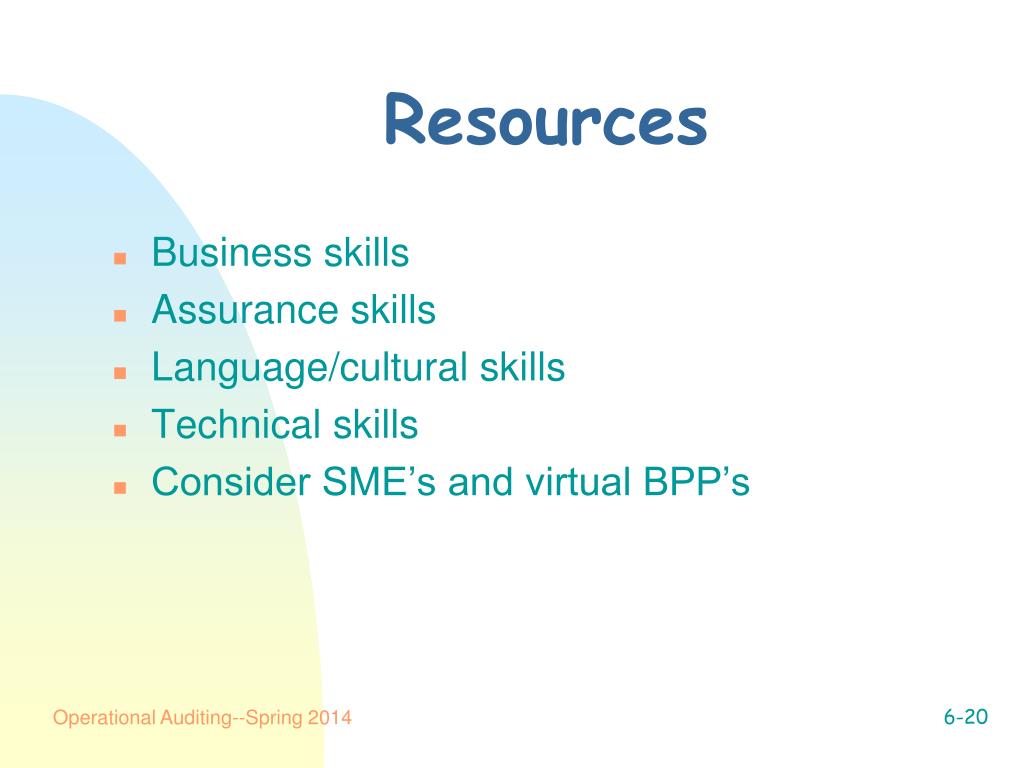 Resources

- Business skills
- Assurance skills
- Language/cultural skills
- Technical skills
- Consider SME’s and virtual BPP’s

Operational Auditing--Spring 2014

6-20